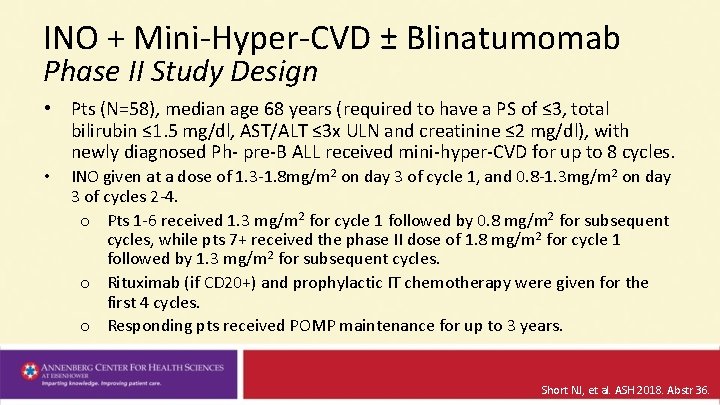 INO + Mini-Hyper-CVD ± Blinatumomab
Phase II Study Design

• Pts (N=58), median age 68 years (required to have a PS of ≤3, total bilirubin ≤1.5 mg/dl, AST/ALT ≤3x ULN and creatinine ≤2 mg/dl), with newly diagnosed Ph- pre-B ALL received mini-hyper-CVD for up to 8 cycles.

• INO given at a dose of 1.3-1.8mg/m$^2$ on day 3 of cycle 1, and 0.8-1.3mg/m$^2$ on day 3 of cycles 2-4.

o Pts 1-6 received 1.3 mg/m$^2$ for cycle 1 followed by 0.8 mg/m$^2$ for subsequent cycles, while pts 7+ received the phase II dose of 1.8 mg/m$^2$ for cycle 1 followed by 1.3 mg/m$^2$ for subsequent cycles.

o Rituximab (if CD20+) and prophylactic IT chemotherapy were given for the first 4 cycles.

o Responding pts received POMP maintenance for up to 3 years.

ANNENBERG CENTER FOR HEALTH SCIENCES AT EISENHOWER
Imparting knowledge. Improving patient care.

Short NJ, et al. ASH 2018. Abstr 36.